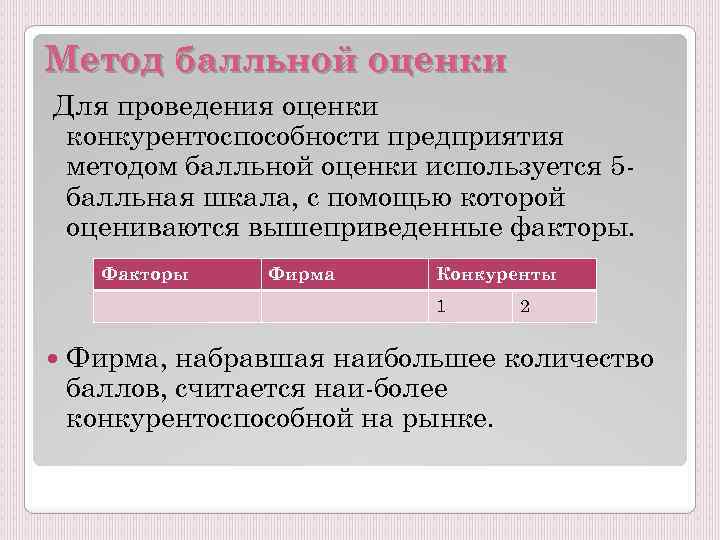 Метод балльной оценки

Для проведения оценки конкурентоспособности предприятия методом балльной оценки используется 5-балльная шкала, с помощью которой оцениваются вышеприведенные факторы.

| Факторы | Фирма | Конкуренты | |
|---|---|---|---|
| | | 1 | 2 |

Фирма, набравшая наибольшее количество баллов, считается наи-более конкурентоспособной на рынке.